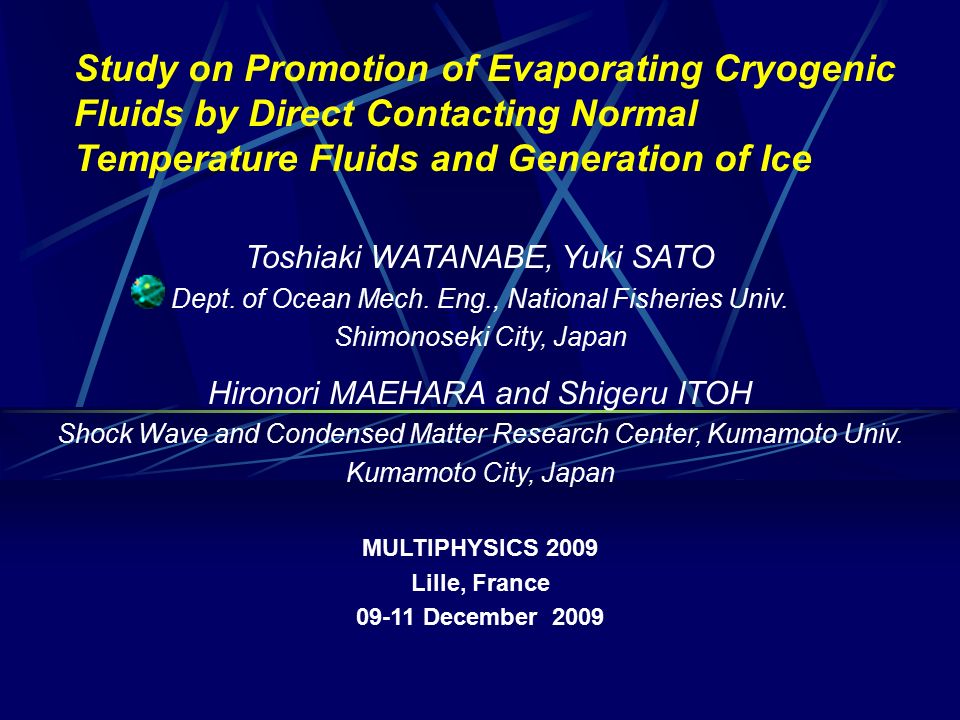 Study on Promotion of Evaporating Cryogenic Fluids by Direct Contacting Normal Temperature Fluids and Generation of Ice

Toshiaki WATANABE, Yuki SATO
Dept. of Ocean Mech. Eng., National Fisheries Univ.
Shimonoseki City, Japan

Hironori MAEHARA and Shigeru ITOH
Shock Wave and Condensed Matter Research Center, Kumamoto Univ.
Kumamoto City, Japan

MULTIPHYSICS 2009
Lille, France
09-11 December 2009